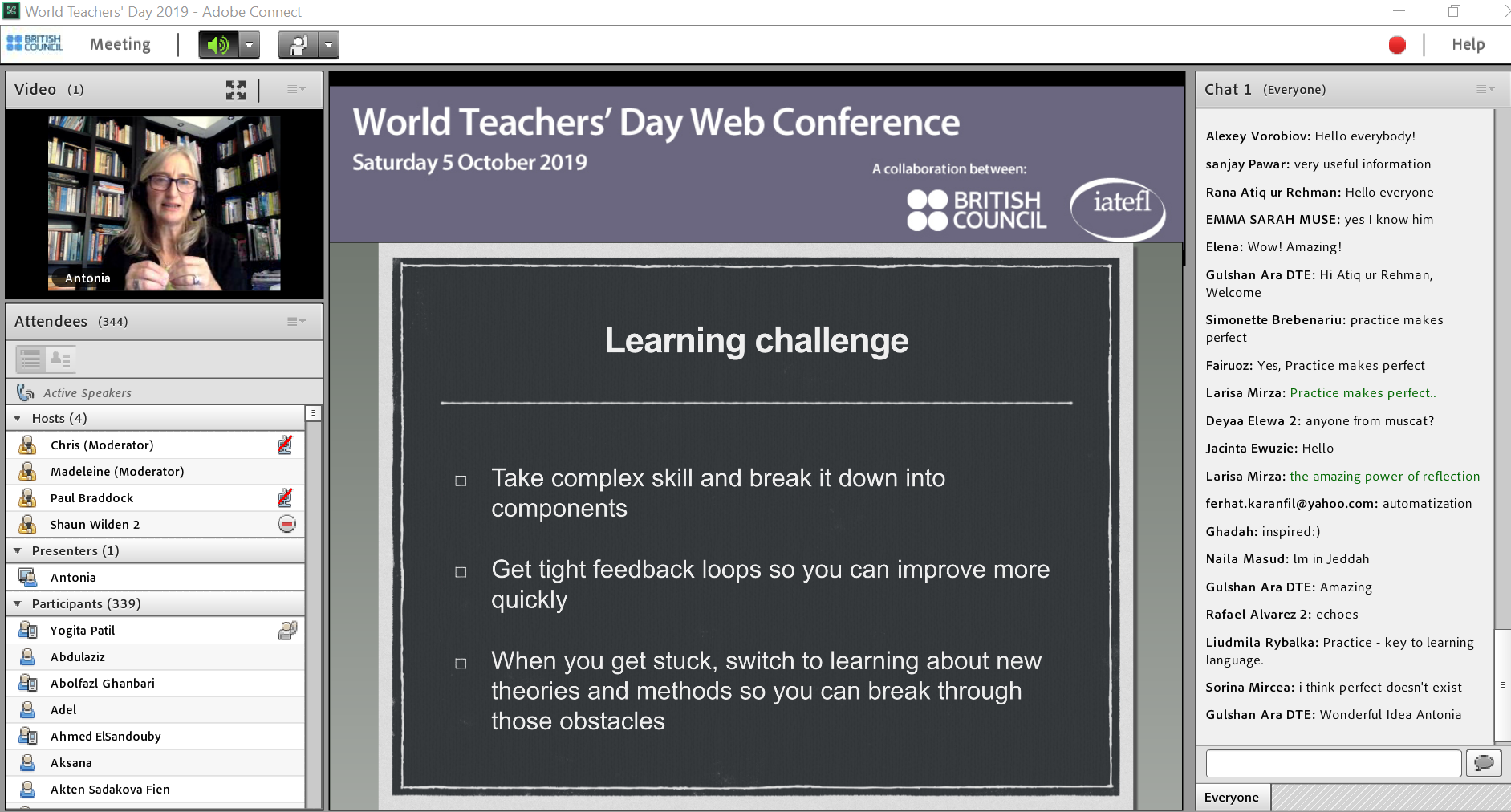 World Teachers' Day 2019 - Adobe Connect

BRITISH COUNCIL Meeting

Help

Video (1)

Antonia

Attendees (344)

Active Speakers

Hosts (4)

Chris (Moderator)

Madeleine (Moderator)

Paul Braddock

Shaun Wilden 2

Presenters (1)

Antonia

Participants (339)

Yogita Patil

Abdulaziz

Abolfazl Ghanbari

Adel

Ahmed ElSandouby

Aksana

Akten Sadakova Fien

World Teachers' Day Web Conference

Saturday 5 October 2019

A collaboration between:

BRITISH COUNCIL

iatefl

Learning challenge

Take complex skill and break it down into components

Get tight feedback loops so you can improve more quickly

When you get stuck, switch to learning about new theories and methods so you can break through those obstacles

Chat 1 (Everyone)

Alexey Vorobiov: Hello everybody!

sanjay Pawar: very useful information

Rana Atiq ur Rehman: Hello everyone

EMMA SARAH MUSE: yes I know him

Elena: Wow! Amazing!

Gulshan Ara DTE: Hi Atiq ur Rehman, Welcome

Simonette Brebenariu: practice makes perfect

Fairuoz: Yes, Practice makes perfect

Larisa Mirza: Practice makes perfect..

Deyaa Elewa 2: anyone from muscat?

Jacinta Ewuzie: Hello

Larisa Mirza: the amazing power of reflection

ferhat.karanfil@yahoo.com: automatization

Ghadah: inspired:)

Naila Masud: Im in Jeddah

Gulshan Ara DTE: Amazing

Rafael Alvarez 2: echoes

Liudmila Rybalka: Practice - key to learning language.

Sorina Mircea: i think perfect doesn't exist

Gulshan Ara DTE: Wonderful Idea Antonia

Everyone